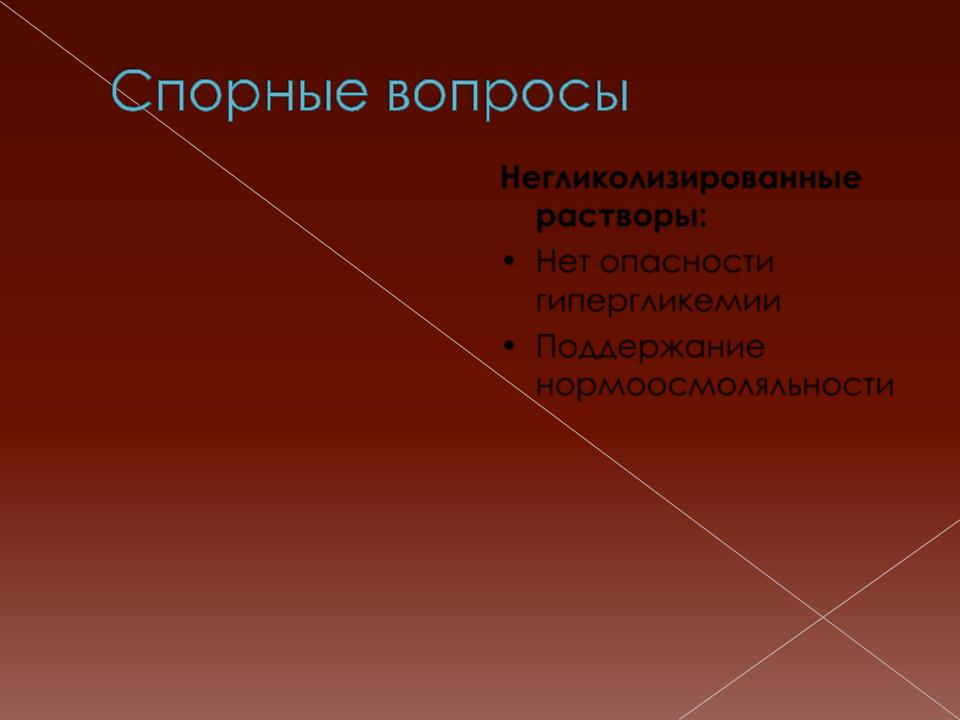 Спорные вопросы

Негликолизированные растворы:

• Нет опасности гипергликемии
• Поддержание нормоосмоляльности